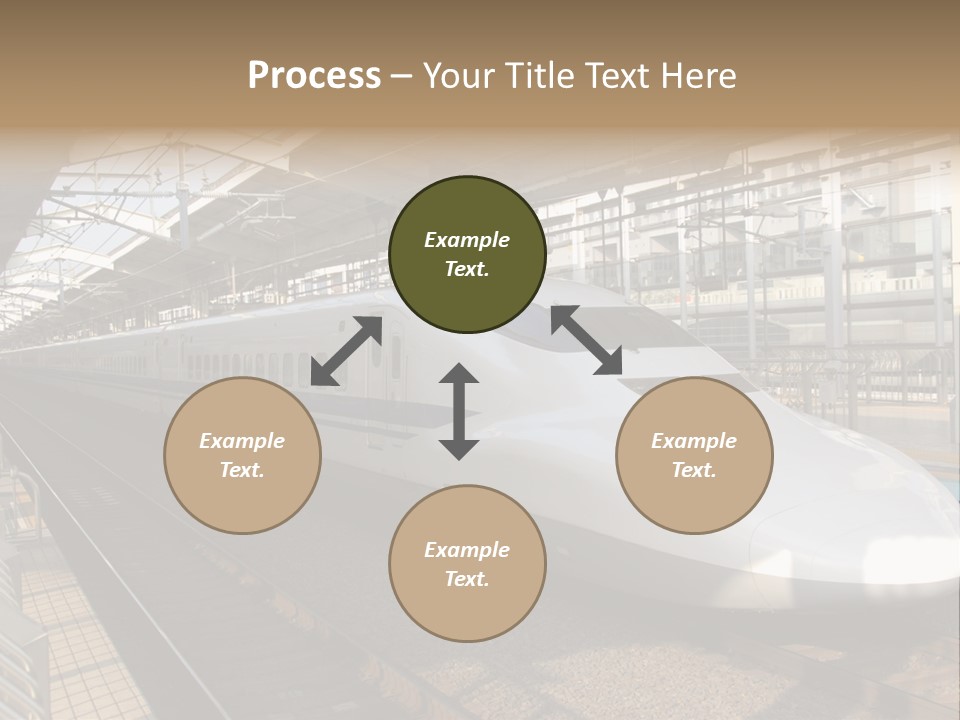 Process – Your Title Text Here

Example Text.

Example Text.

Example Text.

Example Text.